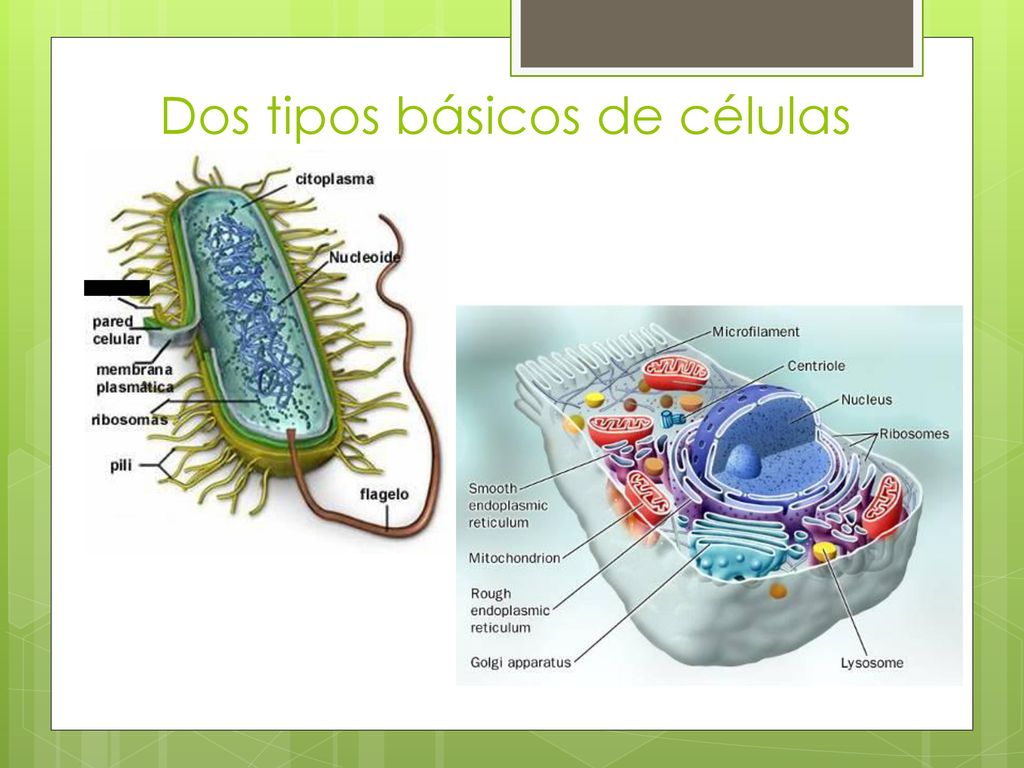 Dos tipos básicos de células

citoplasma
Nucleoide
pared celular
membrana plasmática
ribosomas
pili
flagelo

Microfilament
Centriole
Nucleus
Ribosomes
Smooth endoplasmic reticulum
Mitochondrion
Rough endoplasmic reticulum
Golgi apparatus
Lysosome